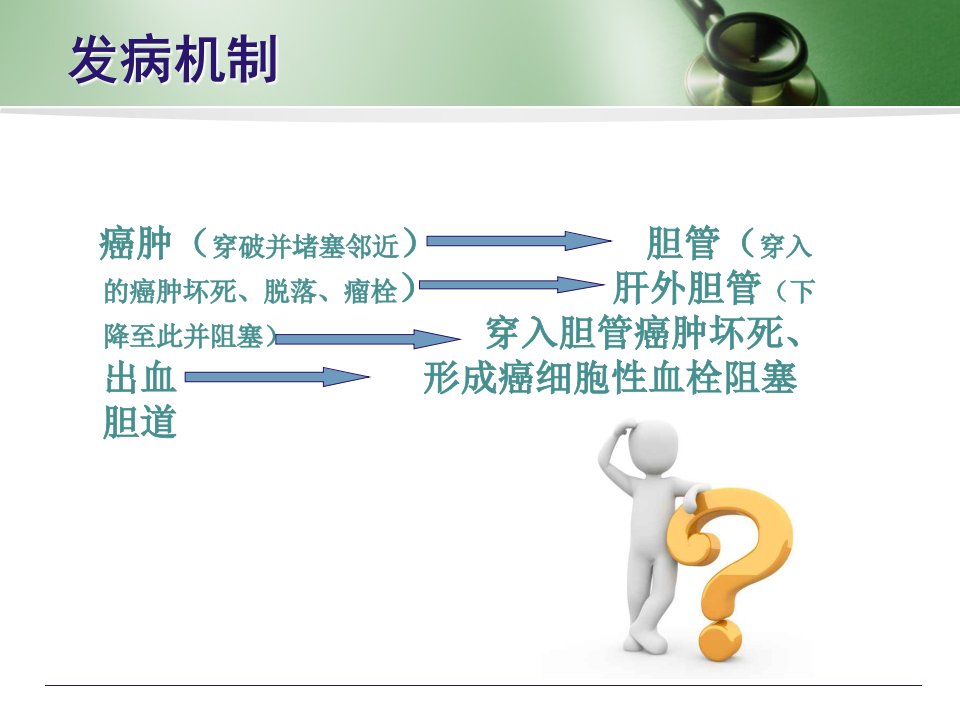 发病机制

癌肿（穿破并堵塞邻近） 胆管（穿入的癌肿坏死、脱落、瘤栓） 肝外胆管（下降至此并阻塞） 穿入胆管癌肿坏死、出血 形成癌细胞性血栓阻塞胆道